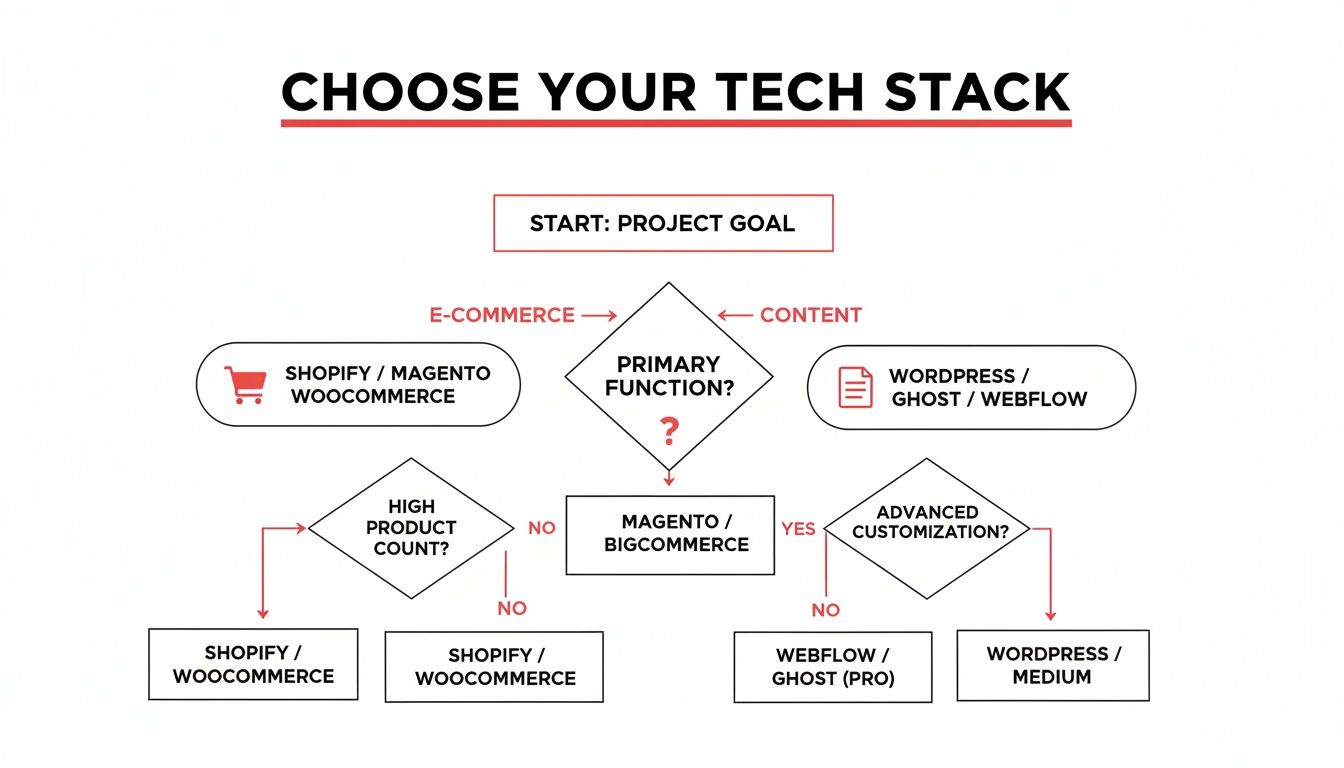 CHOOSE YOUR TECH STACK

START: PROJECT GOAL

E-COMMERCE

CONTENT

SHOPIFY / MAGENTO WOOCOMMERCE

PRIMARY FUNCTION?

?

WORDPRESS / GHOST / WEBFLOW

HIGH PRODUCT COUNT?

NO

MAGENTO / BIGCOMMERCE

YES

ADVANCED CUSTOMIZATION?

NO

NO

SHOPIFY / WOOCOMMERCE

SHOPIFY / WOOCOMMERCE

WEBFLOW / GHOST (PRO)

WORDPRESS / MEDIUM